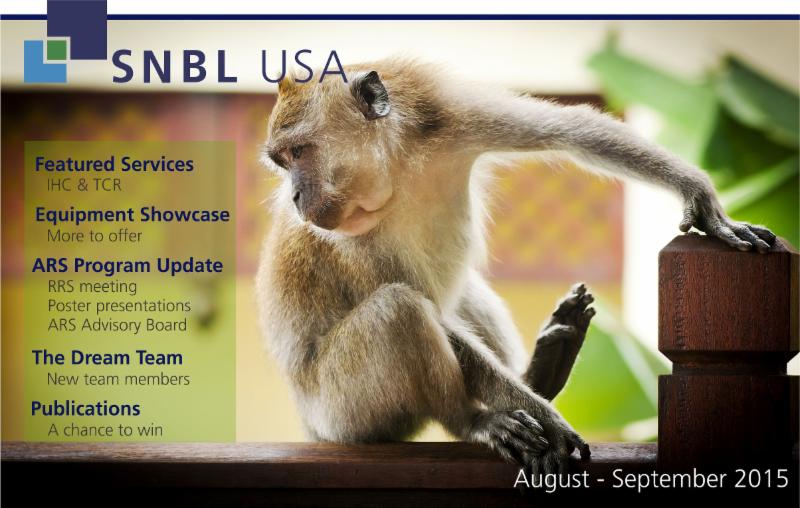 SNBL USA

Featured Services
IHC & TCR

Equipment Showcase
More to offer

ARS Program Update
RRS meeting
Poster presentations
ARS Advisory Board

The Dream Team
New team members

Publications
A chance to win

August - September 2015